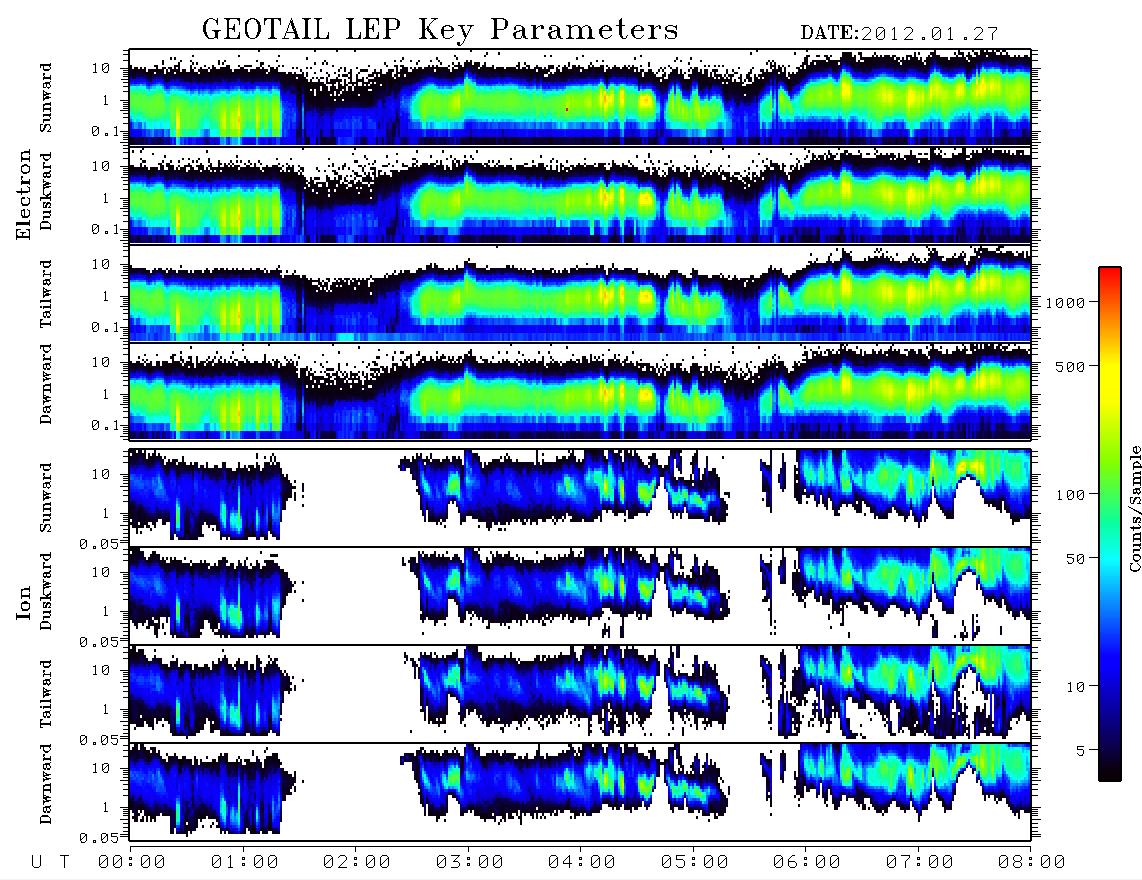 GEOTAIL LEP Key Parameters

DATE:2012.01.27

Electron

Sunward
10
1
0.1

Duskward
10
1
0.1

Tailward
10
1
0.1

Dawnward
10
1
0.1

Ion

Sunward
10
1
0.05

Duskward
10
1
0.05

Tailward
10
1
0.05

Dawnward
10
1
0.05

1000
500
100
50
10
5

Counts/Sample

U T 00:00 01:00 02:00 03:00 04:00 05:00 06:00 07:00 08:00